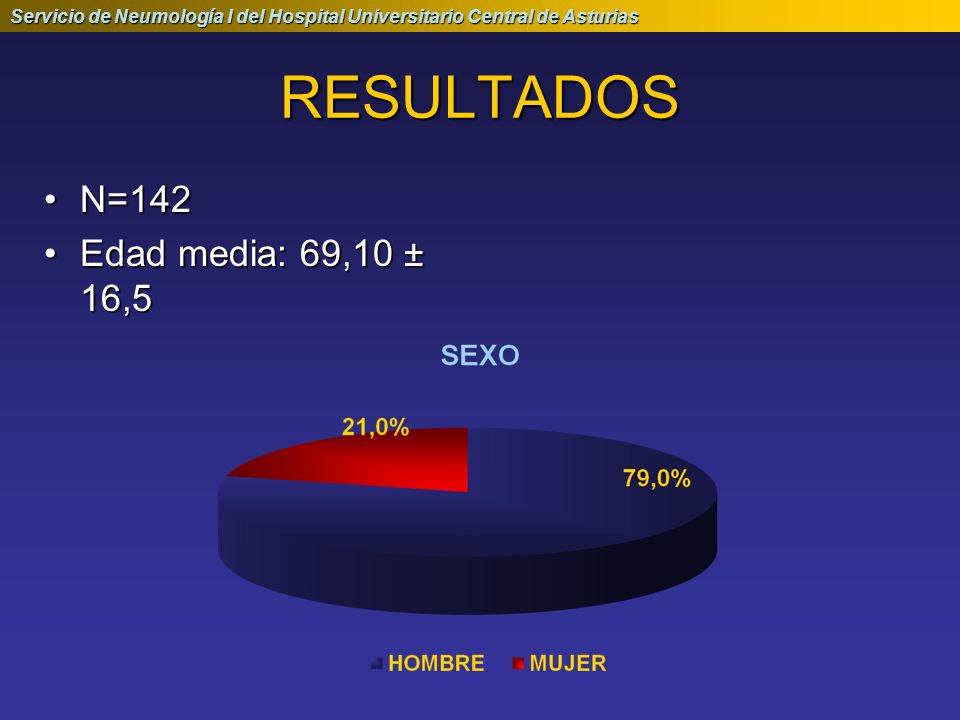 Servicio de Neumología I del Hospital Universitario Central de Asturias

RESULTADOS

• N=142
• Edad media: 69,10 ± 16,5

SEXO

21,0%

79,0%

HOMBRE MUJER